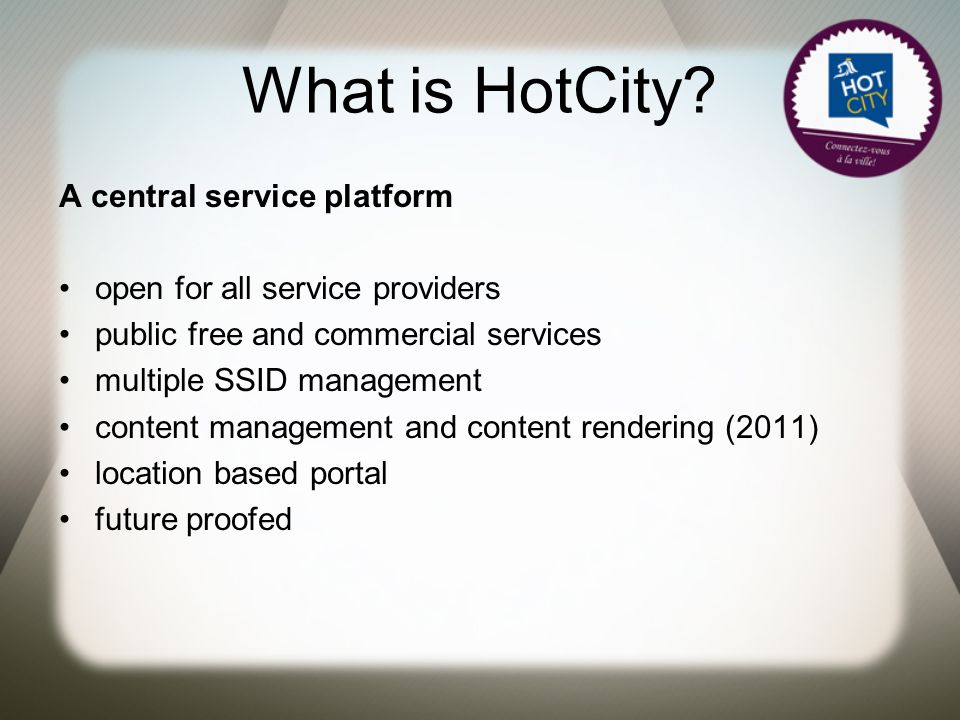 What is HotCity?

HOT CITY
Connectez-vous à la ville!

A central service platform

• open for all service providers
• public free and commercial services
• multiple SSID management
• content management and content rendering (2011)
• location based portal
• future proofed